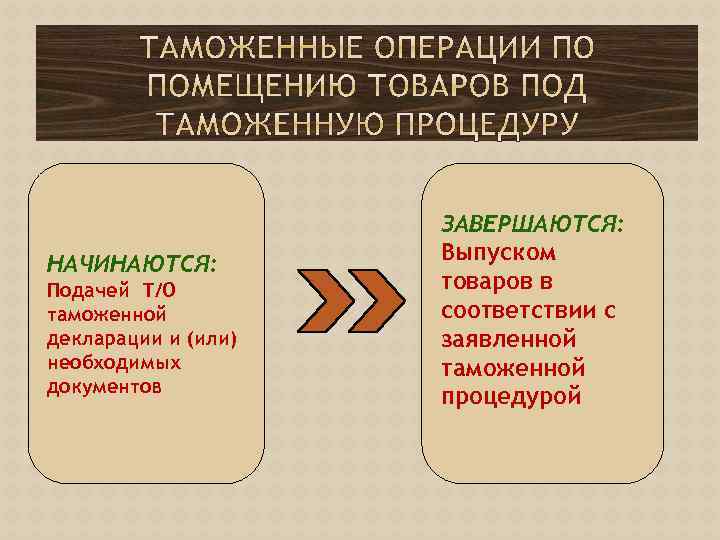 ТАМОЖЕННЫЕ ОПЕРАЦИИ ПО ПОМЕЩЕНИЮ ТОВАРОВ ПОД ТАМОЖЕННУЮ ПРОЦЕДУРУ

НАЧИНАЮТСЯ:
Подачей Т/О таможенной декларации и (или) необходимых документов

ЗАВЕРШАЮТСЯ:
Выпуском товаров в соответствии с заявленной таможенной процедурой